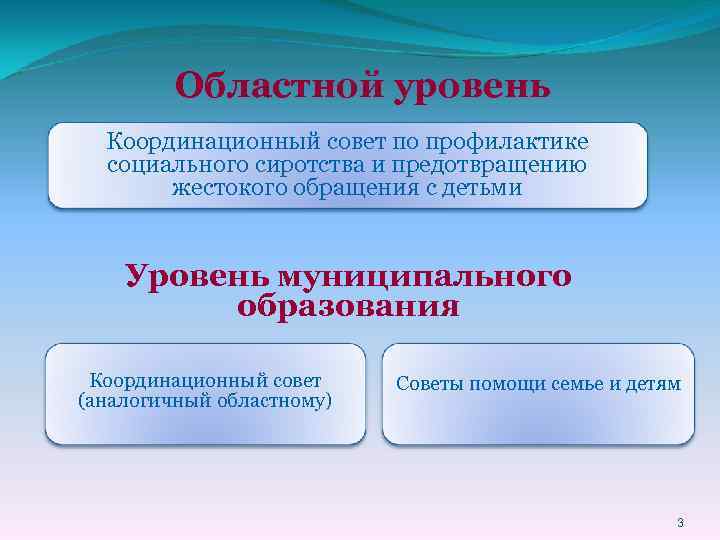 Областной уровень

Координационный совет по профилактике социального сиротства и предотвращению жестокого обращения с детьми

Уровень муниципального образования

Координационный совет (аналогичный областному)

Советы помощи семье и детям

3